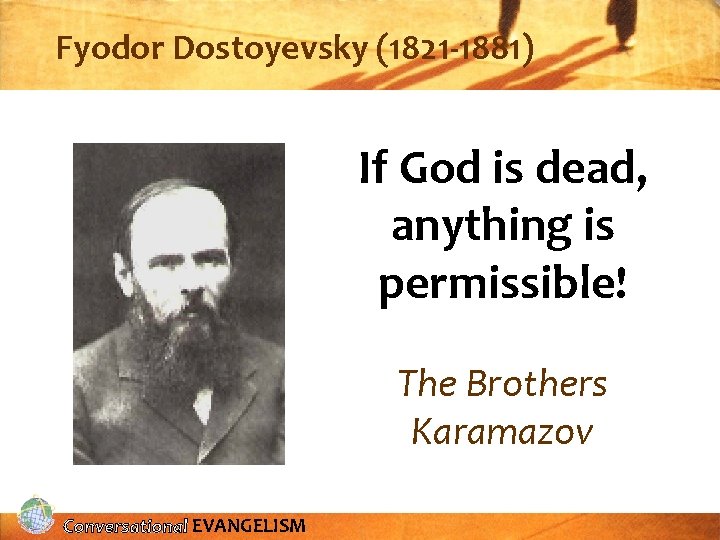 Fyodor Dostoyevsky (1821-1881)

If God is dead, anything is permissible!

The Brothers Karamazov

Conversational EVANGELISM